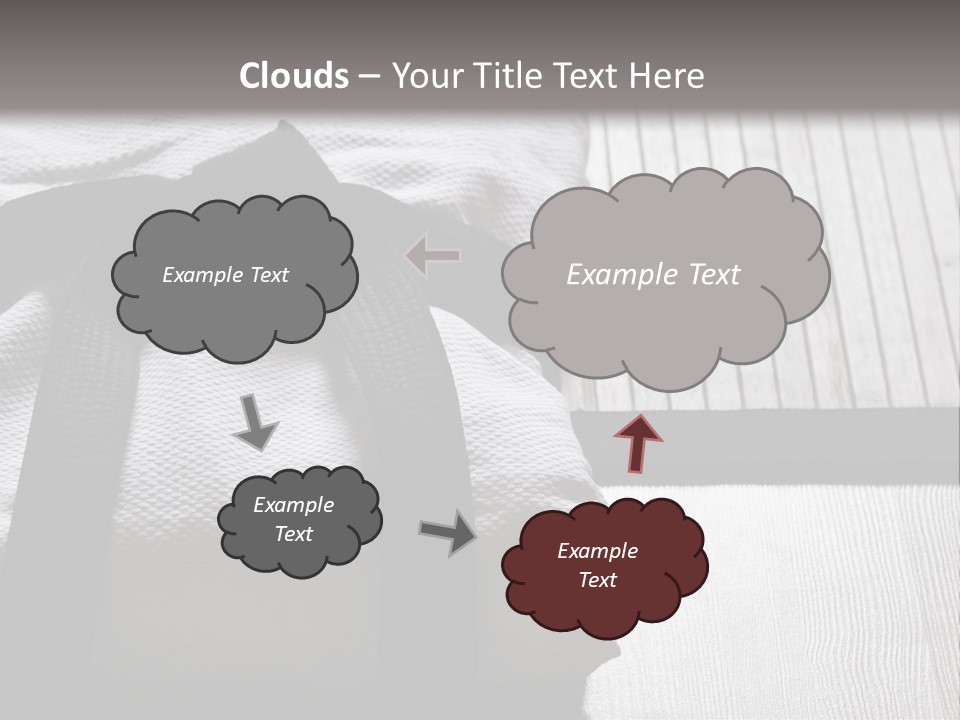 Clouds – Your Title Text Here

Example Text

Example Text

Example Text

Example Text